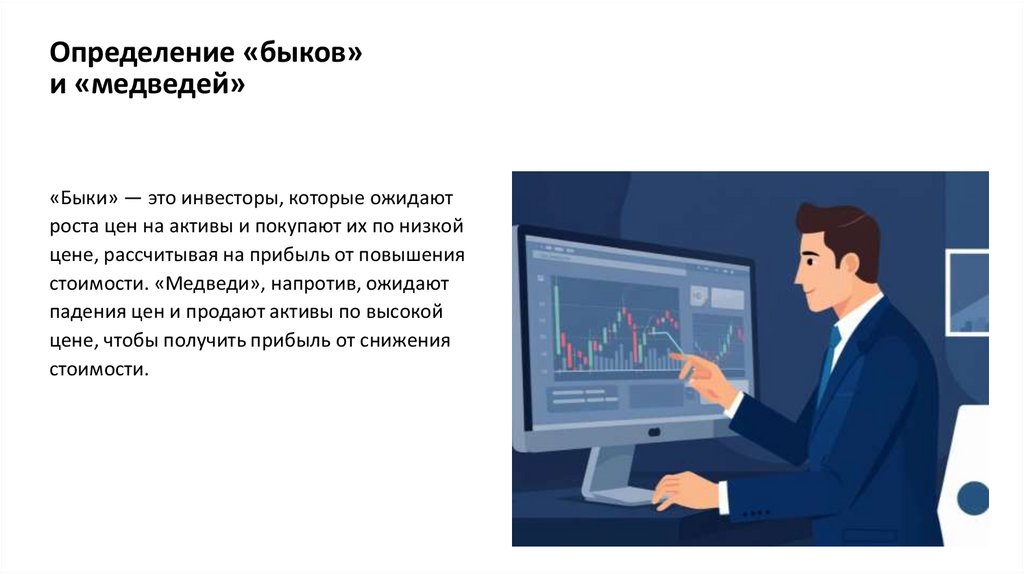 Определение «быков» и «медведей»

«Быки» — это инвесторы, которые ожидают роста цен на активы и покупают их по низкой цене, рассчитывая на прибыль от повышения стоимости. «Медведи», напротив, ожидают падения цен и продают активы по высокой цене, чтобы получить прибыль от снижения стоимости.